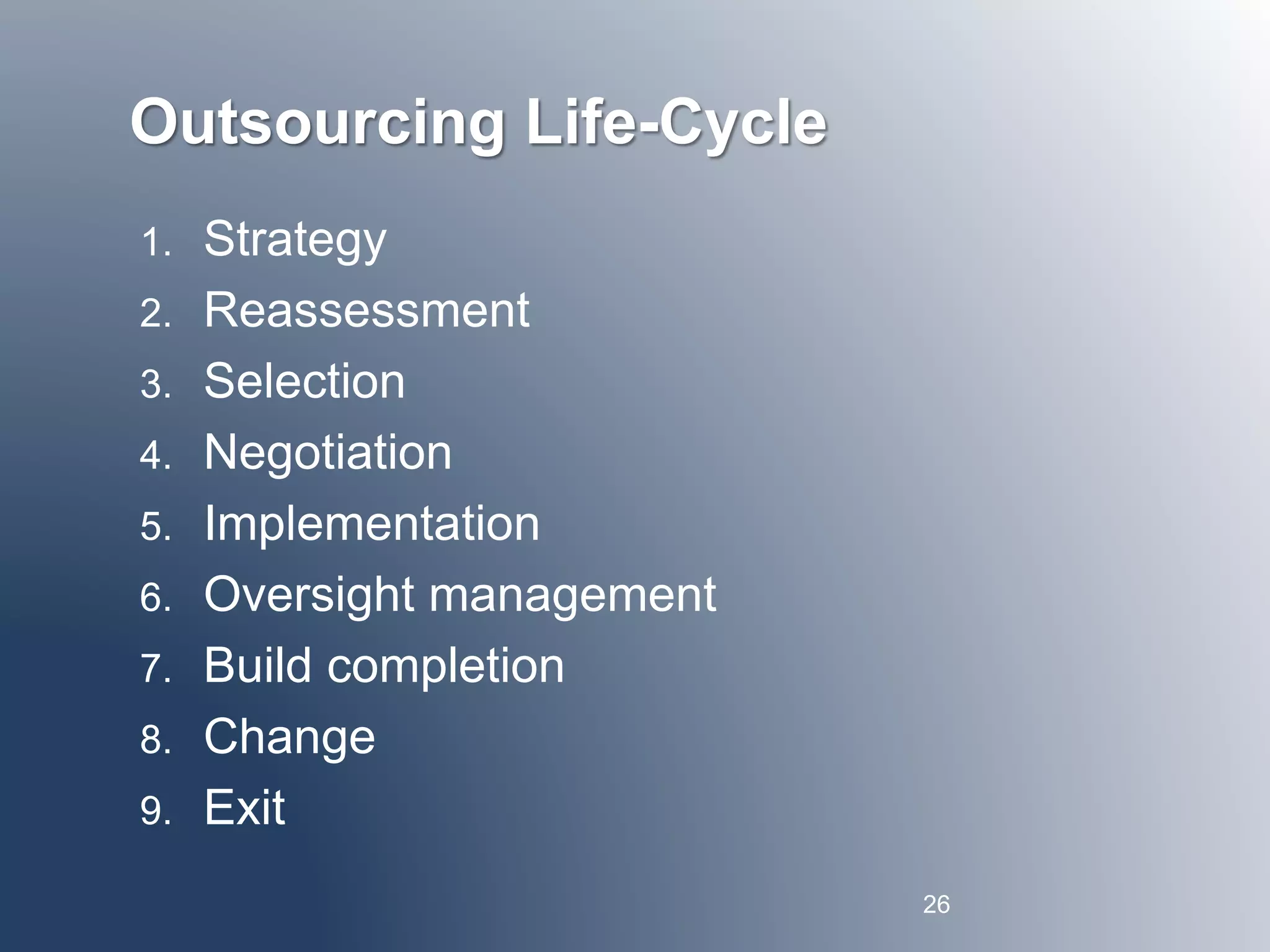 Outsourcing Life-Cycle

1. Strategy
2. Reassessment
3. Selection
4. Negotiation
5. Implementation
6. Oversight management
7. Build completion
8. Change
9. Exit

26